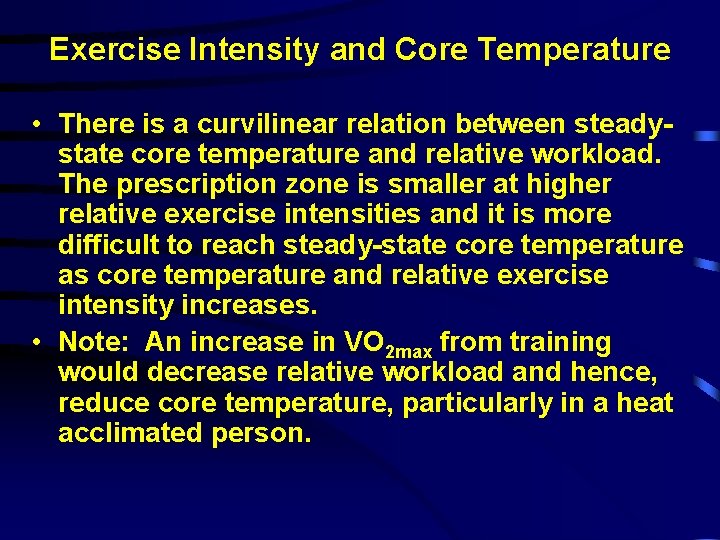 Exercise Intensity and Core Temperature

• There is a curvilinear relation between steady-state core temperature and relative workload. The prescription zone is smaller at higher relative exercise intensities and it is more difficult to reach steady-state core temperature as core temperature and relative exercise intensity increases.

• Note: An increase in $VO_{2max}$ from training would decrease relative workload and hence, reduce core temperature, particularly in a heat acclimated person.